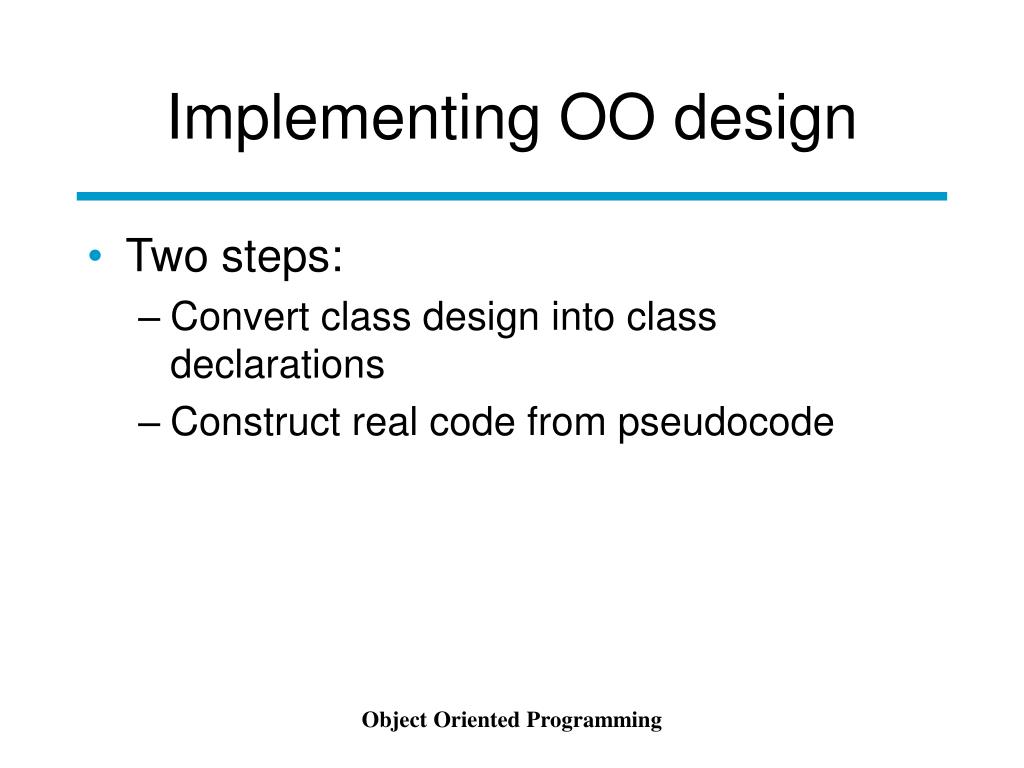 Implementing OO design

• Two steps:
– Convert class design into class declarations
– Construct real code from pseudocode

Object Oriented Programming